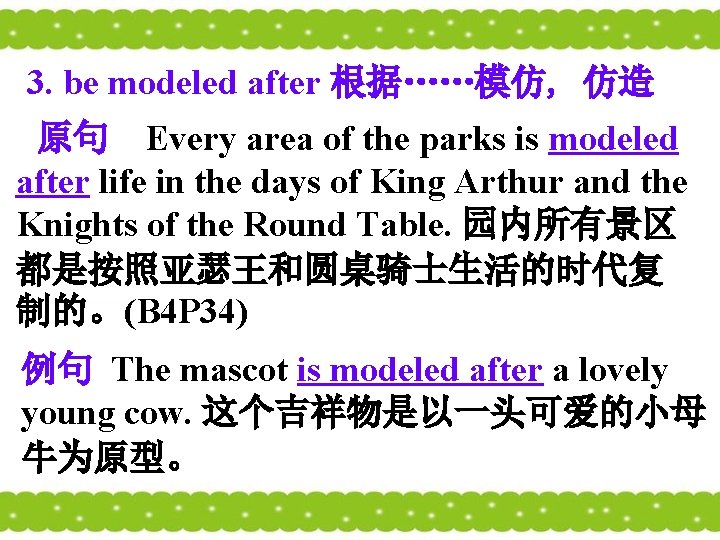 3. be modeled after 根据……模仿，仿造

原句 Every area of the parks is modeled after life in the days of King Arthur and the Knights of the Round Table. 园内所有景区都是按照亚瑟王和圆桌骑士生活的时代复制的。(B4P34)

例句 The mascot is modeled after a lovely young cow. 这个吉祥物是以一头可爱的小母牛为原型。